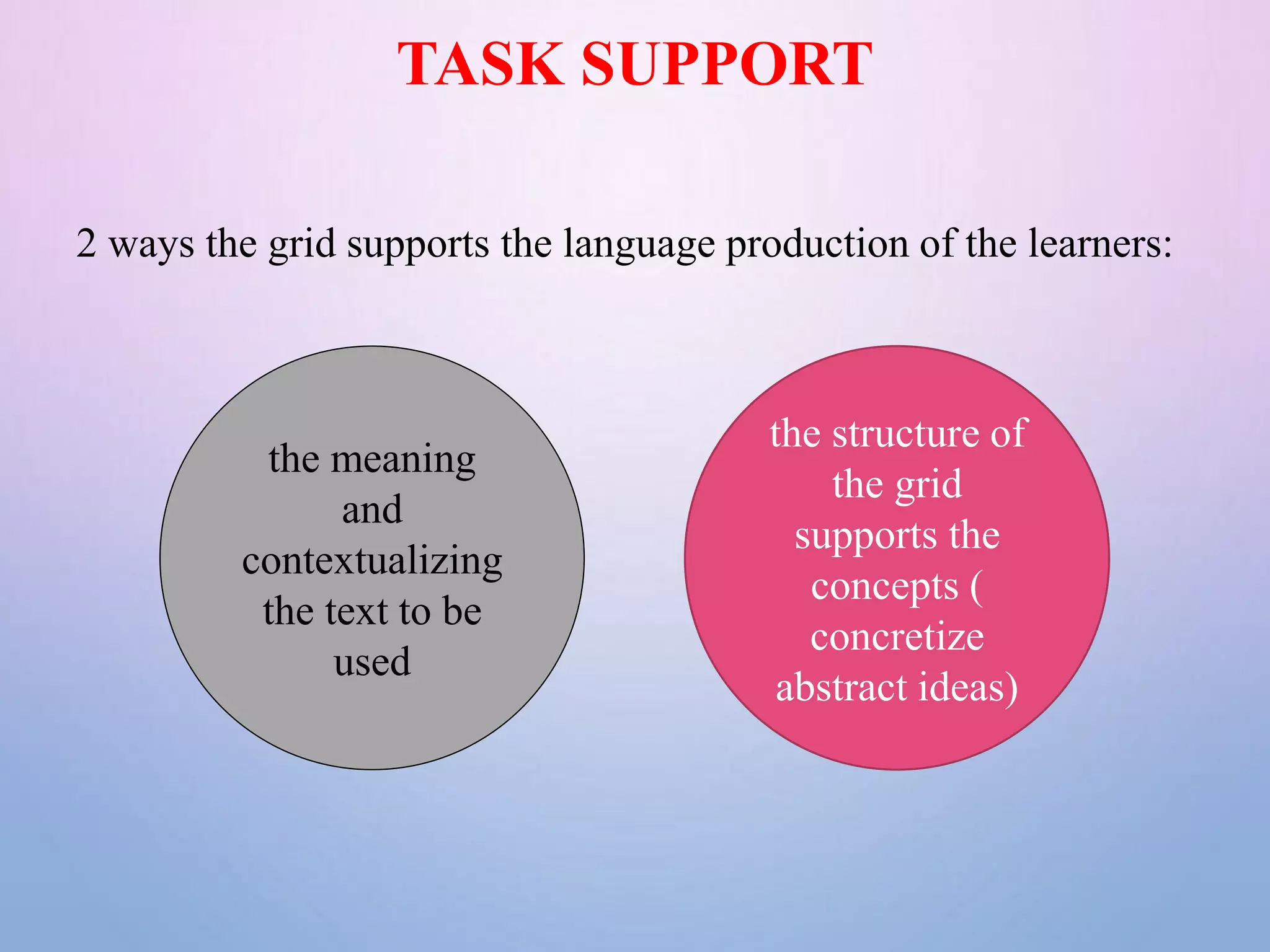 TASK SUPPORT

2 ways the grid supports the language production of the learners:

the meaning and contextualizing the text to be used

the structure of the grid supports the concepts ( concretize abstract ideas)